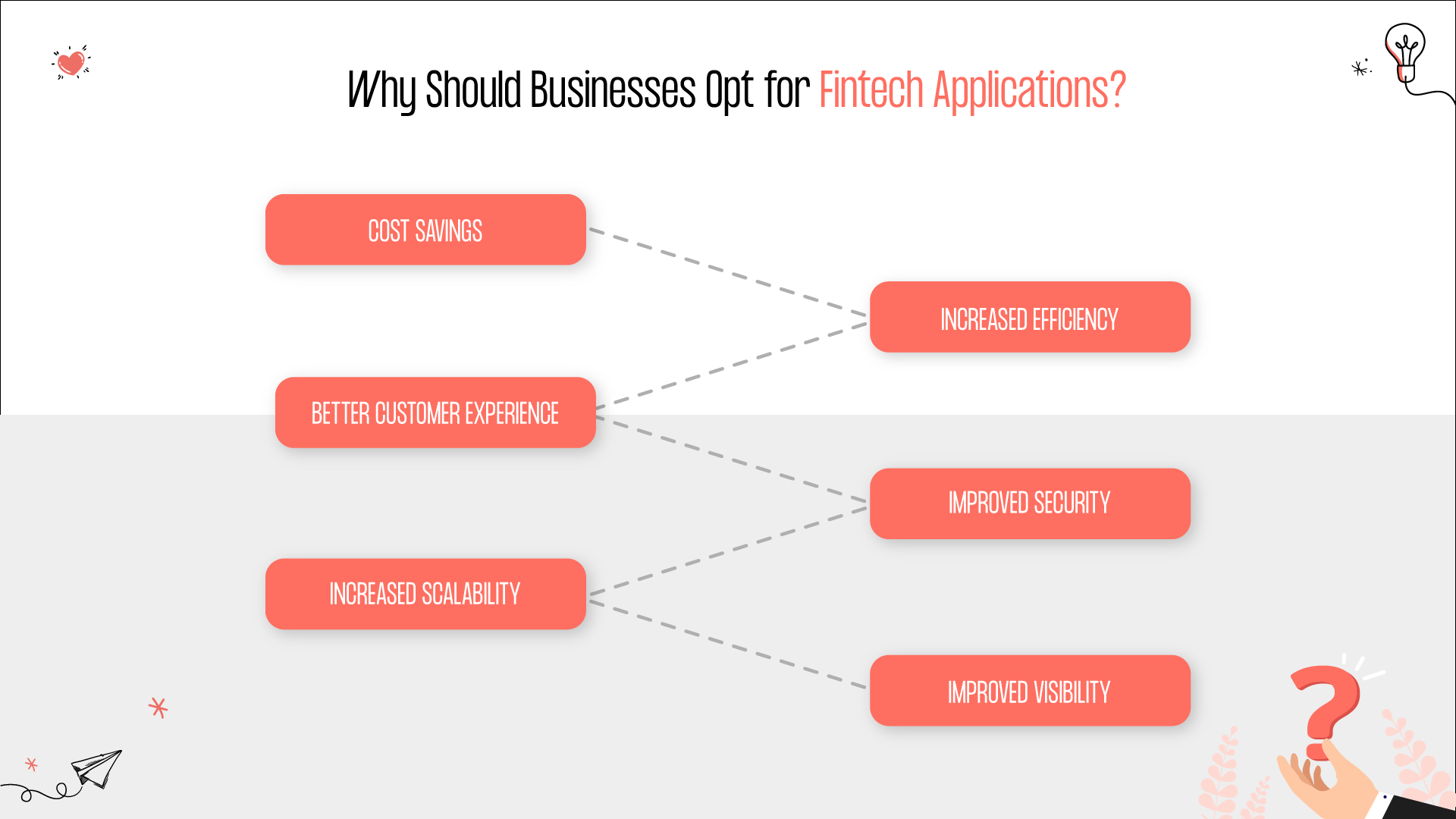 Why Should Businesses Opt for Fintech Applications?

COST SAVINGS

INCREASED EFFICIENCY

BETTER CUSTOMER EXPERIENCE

IMPROVED SECURITY

INCREASED SCALABILITY

IMPROVED VISIBILITY